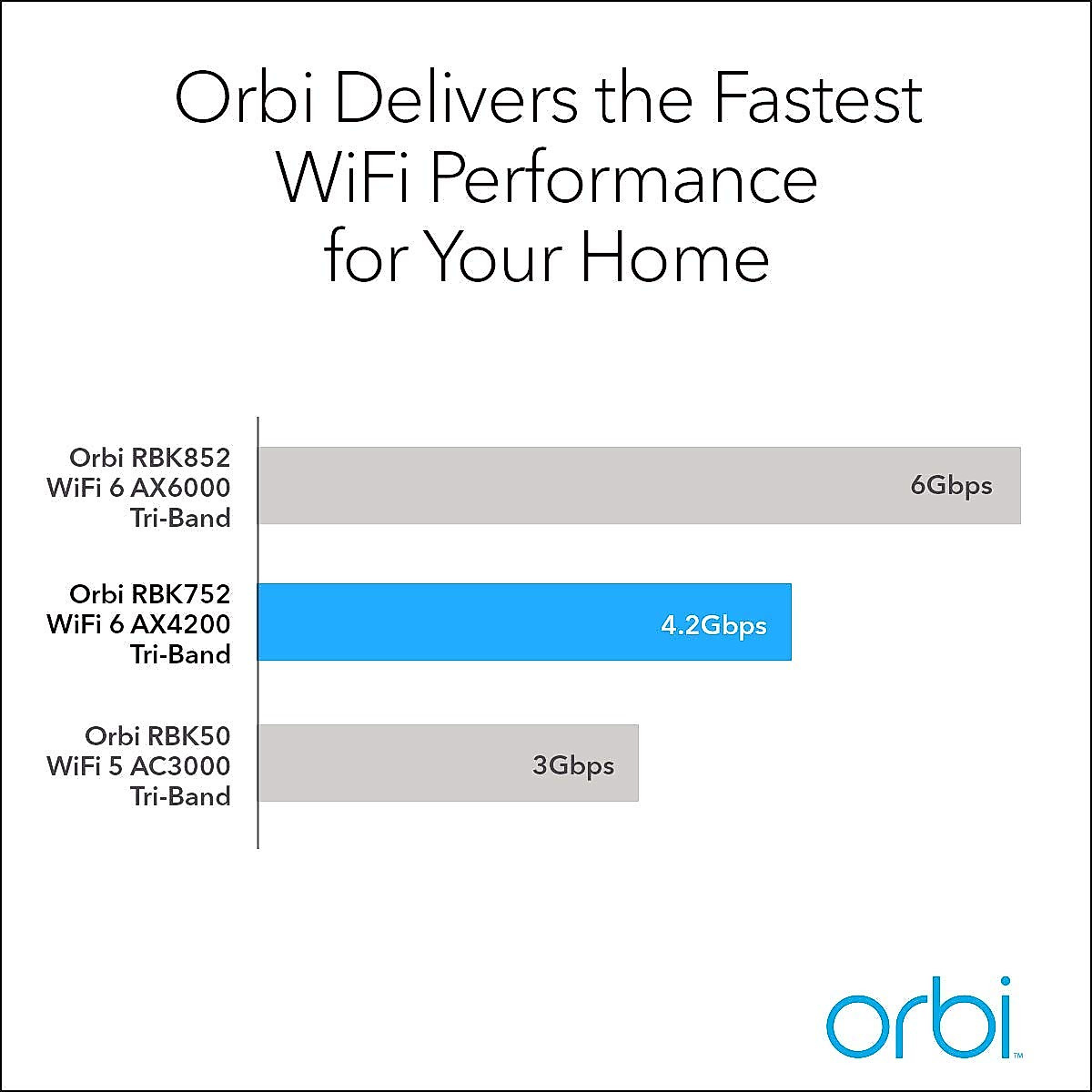 Orbi Delivers the Fastest WiFi Performance for Your Home

Orbi RBK852
WiFi 6 AX6000
Tri-Band

6Gbps

Orbi RBK752
WiFi 6 AX4200
Tri-Band

4.2Gbps

Orbi RBK50
WiFi 5 AC3000
Tri-Band

3Gbps

orbi™